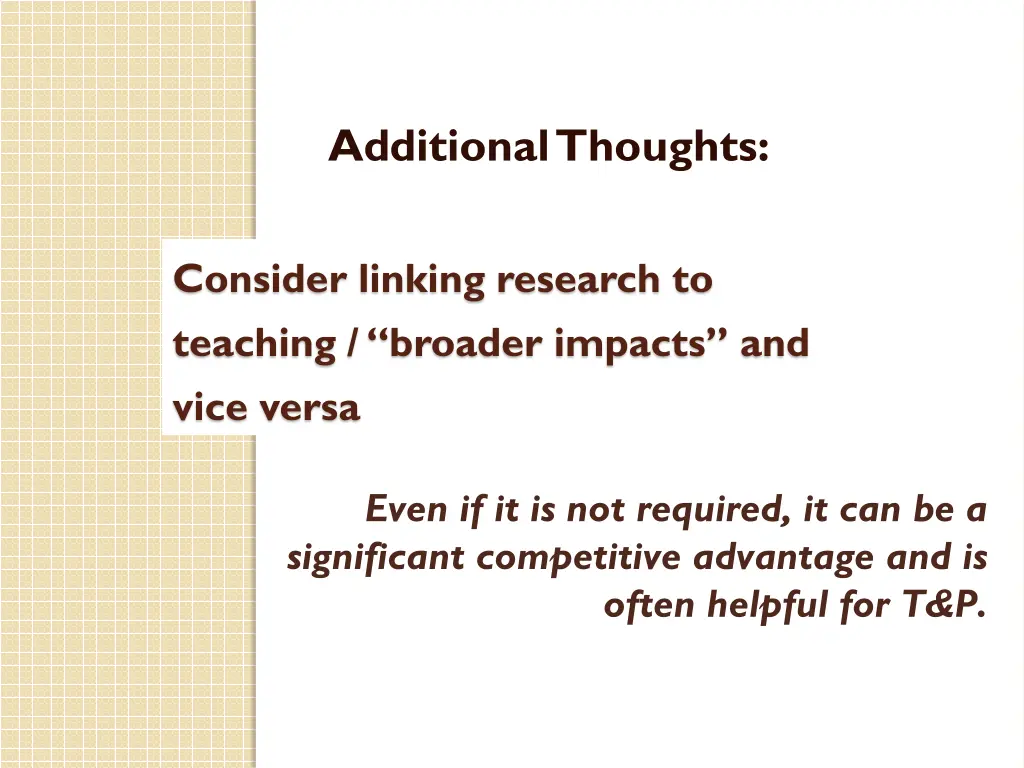 Additional Thoughts:

Consider linking research to teaching / “broader impacts” and vice versa

Even if it is not required, it can be a significant competitive advantage and is often helpful for T&P.